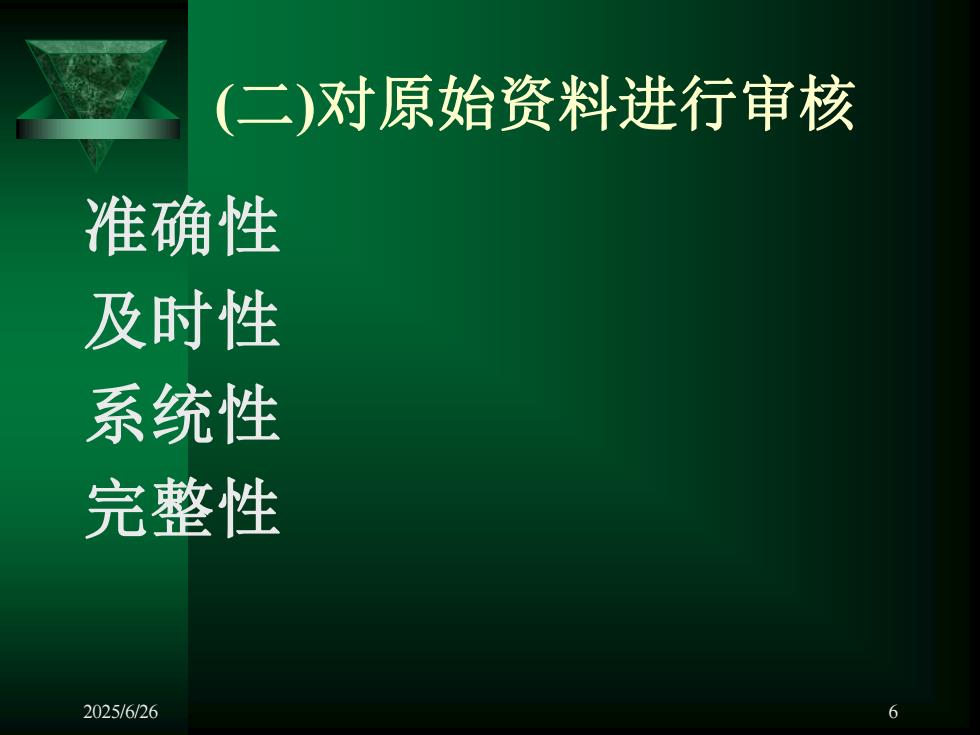 (二)对原始资料进行审核

准确性
及时性
系统性
完整性

2025/6/26

6